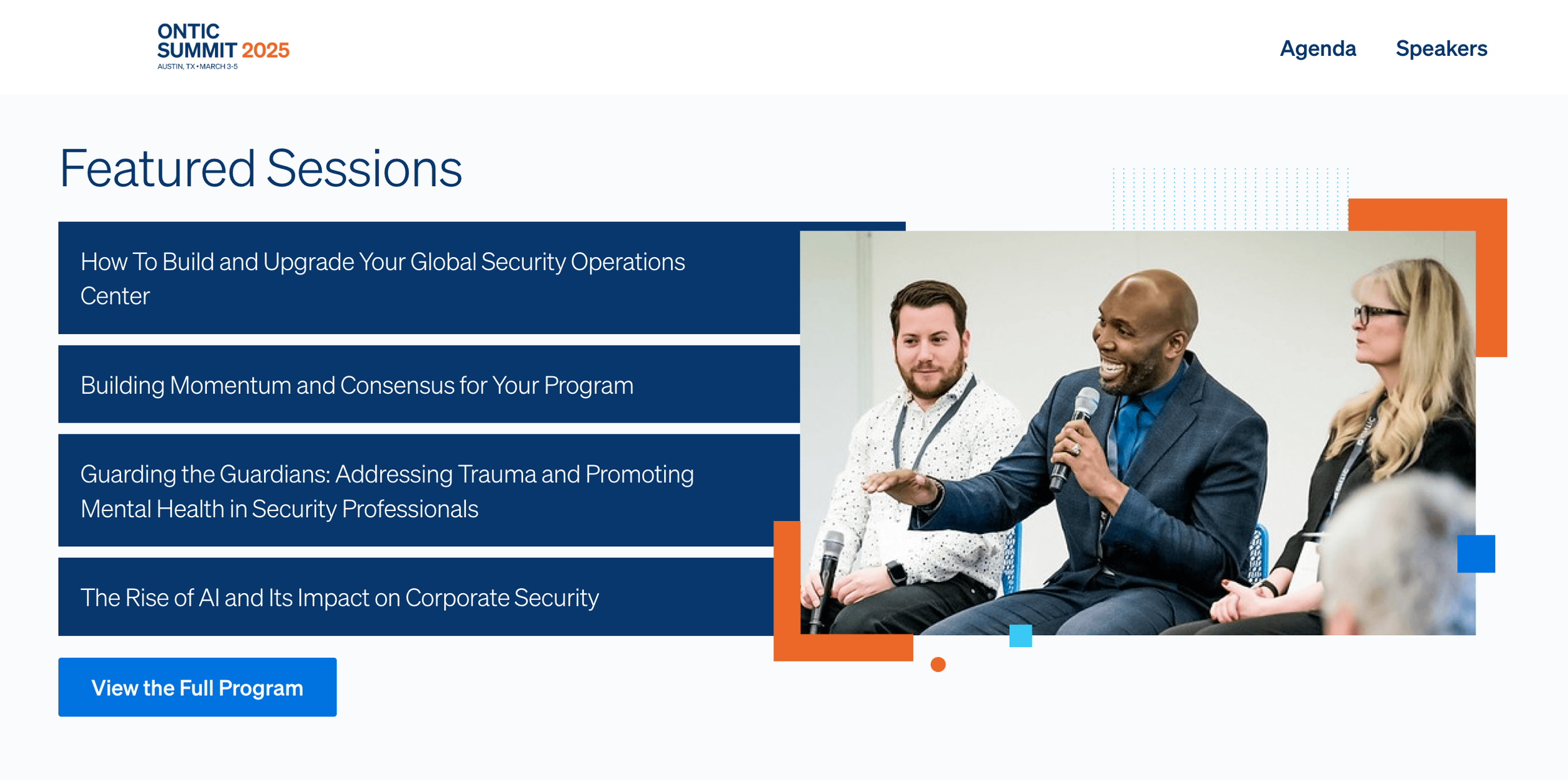 ONTIC SUMMIT 2025
AUSTIN, TX • MARCH 3-5

Agenda Speakers

Featured Sessions

How To Build and Upgrade Your Global Security Operations Center

Building Momentum and Consensus for Your Program

Guarding the Guardians: Addressing Trauma and Promoting Mental Health in Security Professionals

The Rise of AI and Its Impact on Corporate Security

View the Full Program